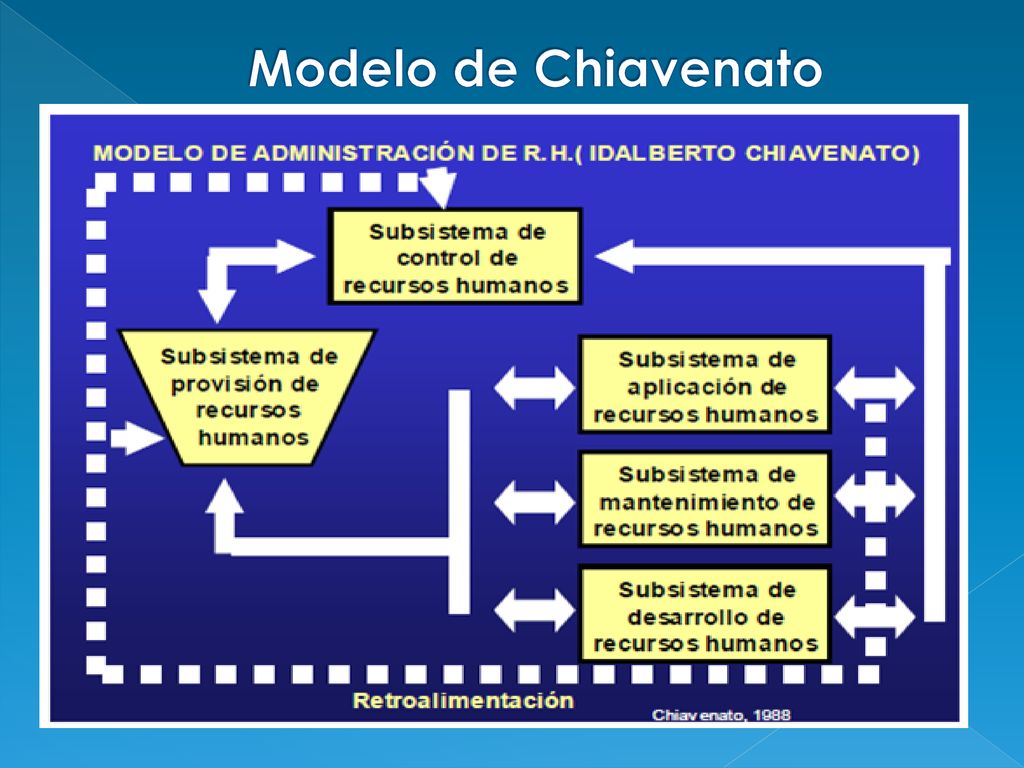 Modelo de Chiavenato

MODELO DE ADMINISTRACIÓN DE R.H.( IDALBERTO CHIAVENATO)

Subsistema de control de recursos humanos

Subsistema de provisión de recursos humanos

Subsistema de aplicación de recursos humanos

Subsistema de mantenimiento de recursos humanos

Subsistema de desarrollo de recursos humanos

Retroalimentación

Chiavenato, 1988